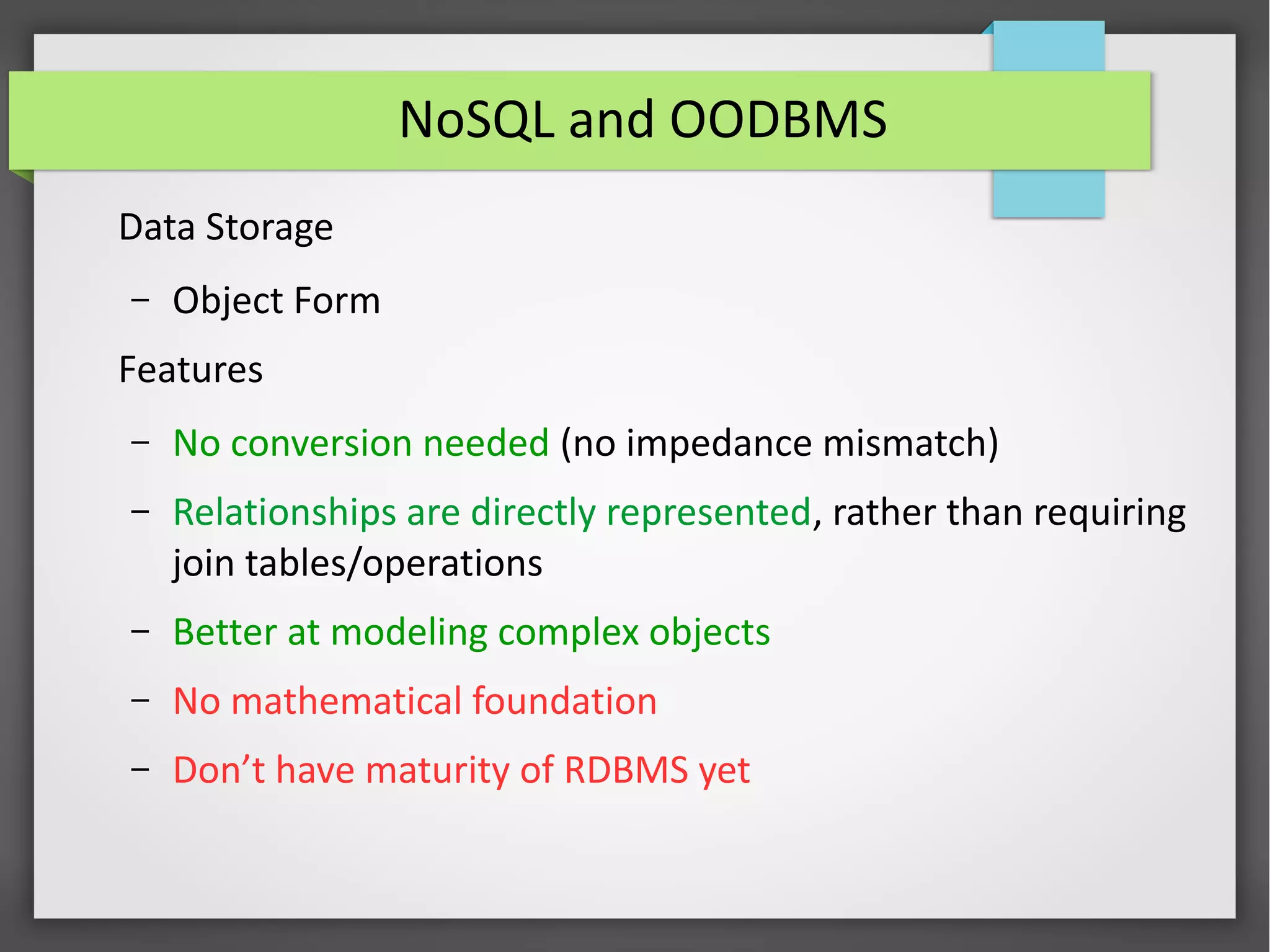 NoSQL and OODBMS

Data Storage

– Object Form

Features

– No conversion needed (no impedance mismatch)

– Relationships are directly represented, rather than requiring join tables/operations

– Better at modeling complex objects

– No mathematical foundation

– Don’t have maturity of RDBMS yet